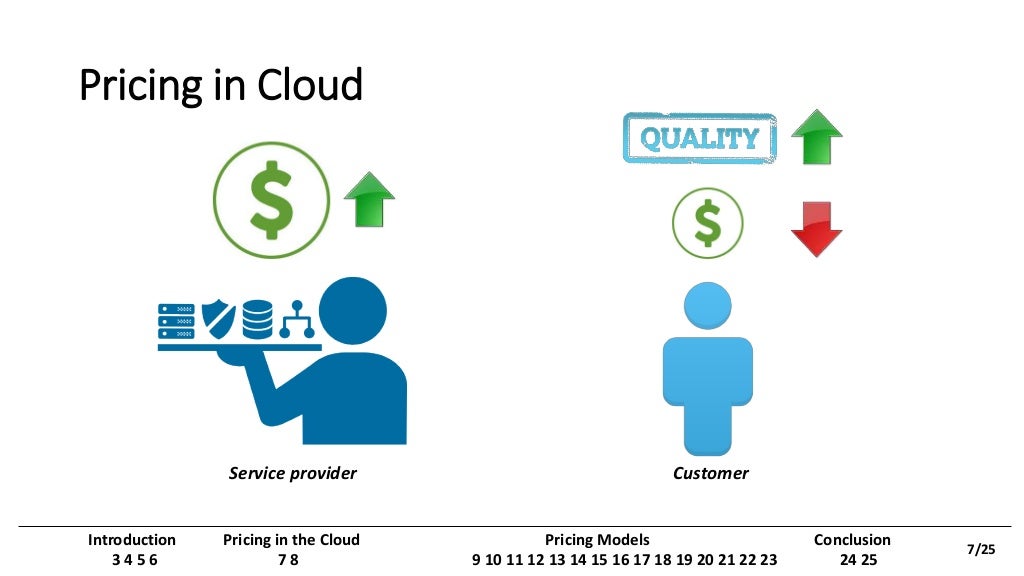 Pricing in Cloud

QUALITY

$

$

Service provider

Customer

Introduction
3 4 5 6

Pricing in the Cloud
7 8

Pricing Models
9 10 11 12 13 14 15 16 17 18 19 20 21 22 23

Conclusion
24 25

7/25